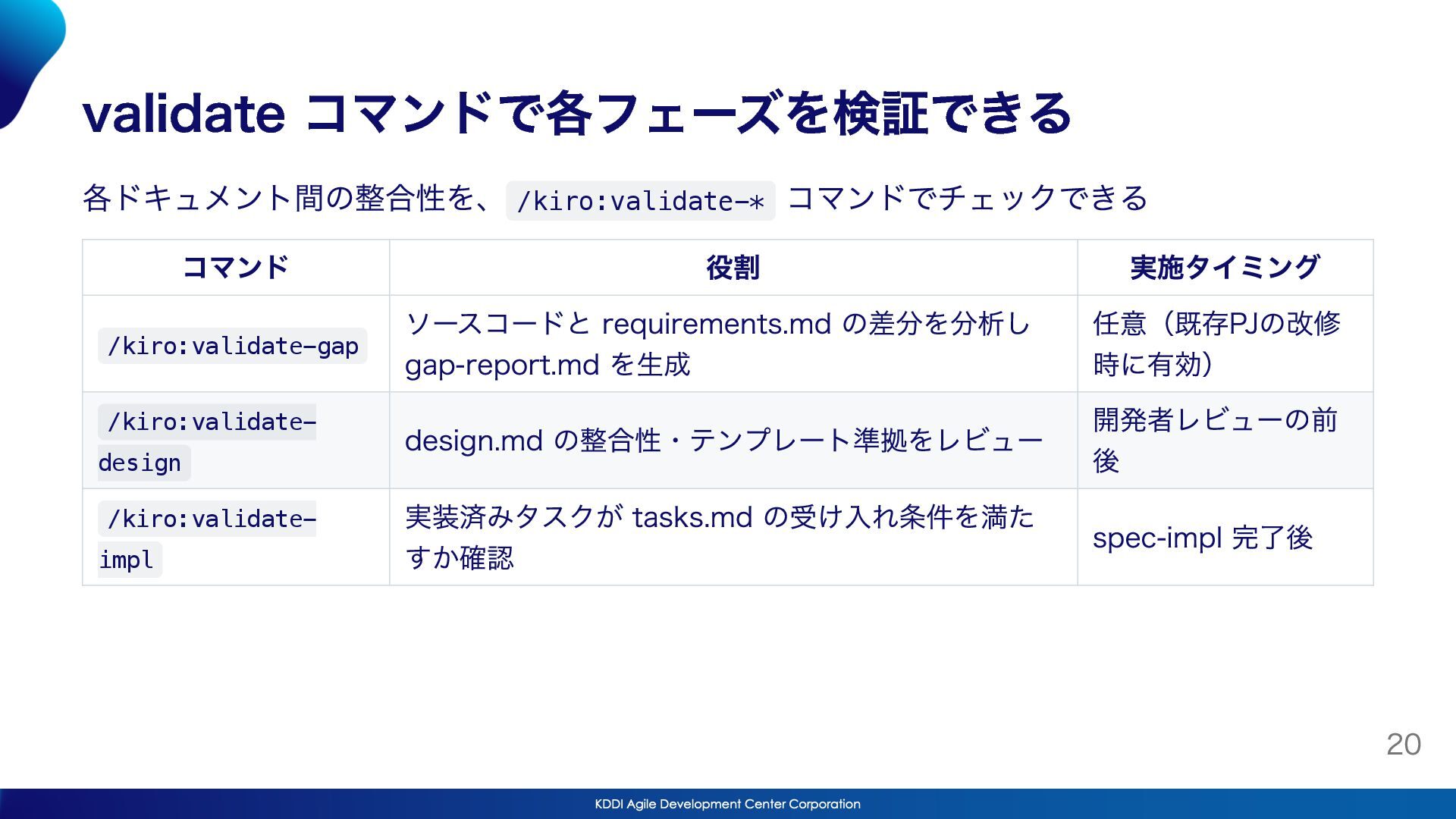 validate コマンドで各フェーズを検証できる

各ドキュメント間の整合性を、 /kiro:validate-* コマンドでチェックできる

| コマンド | 役割 | 実施タイミング |
|---|---|---|
| /kiro:validate-gap | ソースコードと requirements.md の差分を分析し gap-report.md を生成 | 任意（既存PJの改修時に有効） |
| /kiro:validate-design | design.md の整合性・テンプレート準拠をレビュー | 開発者レビューの前後 |
| /kiro:validate-impl | 実装済みタスクが tasks.md の受け入れ条件を満たすか確認 | spec-impl 完了後 |

20

KDDI Agile Development Center Corporation